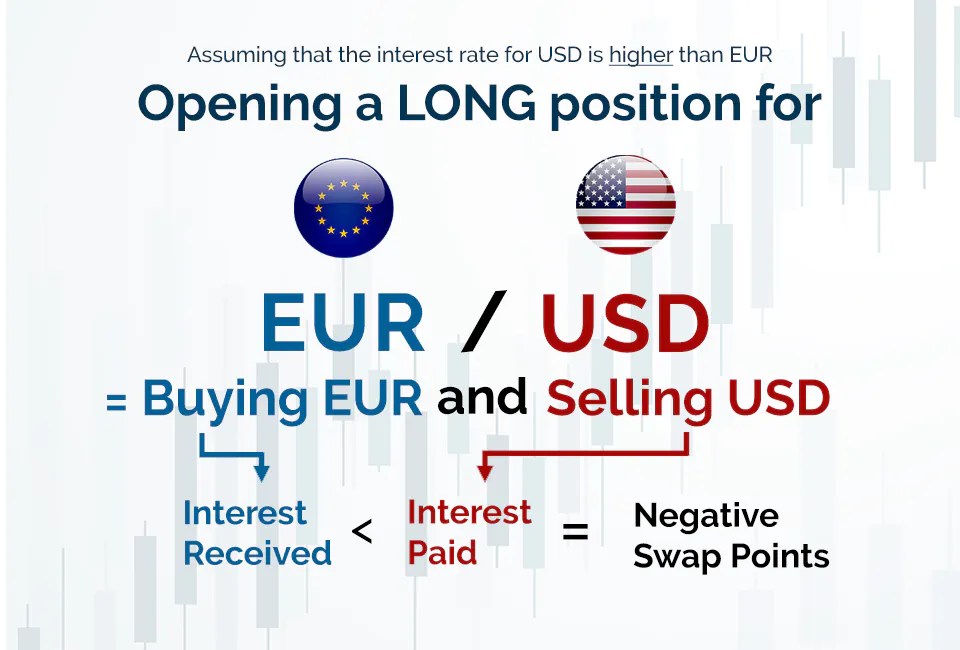 Assuming that the interest rate for USD is higher than EUR

Opening a LONG position for

EUR / USD

= Buying EUR and Selling USD

Interest Received < Interest Paid = Negative Swap Points